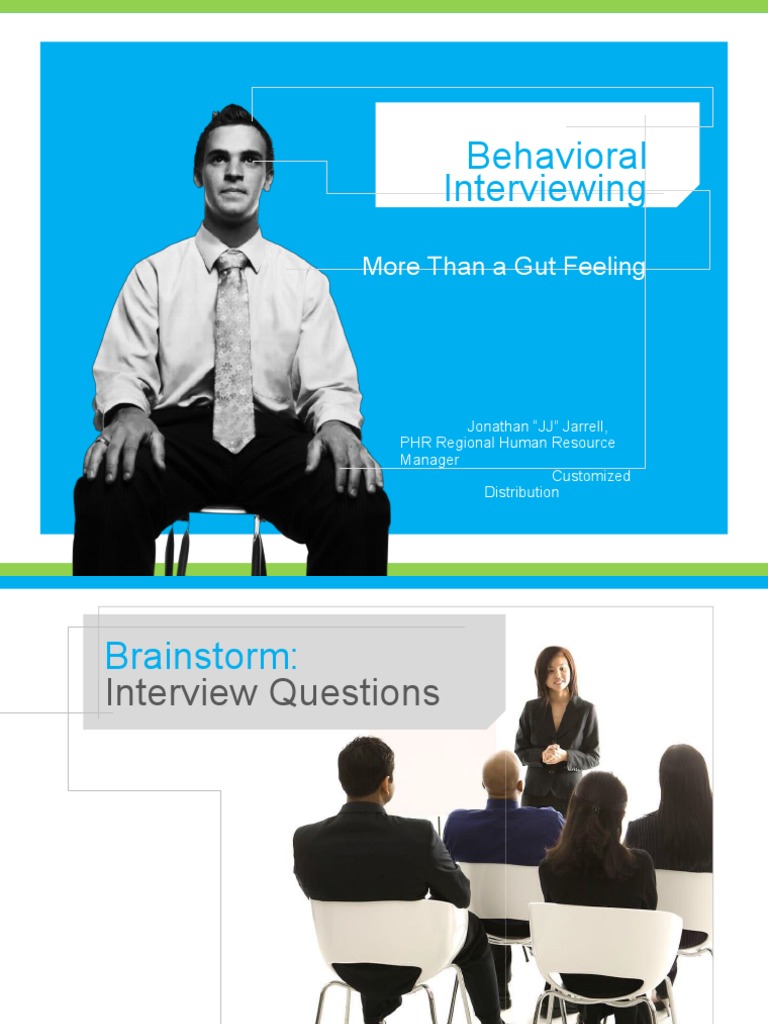 Behavioral Interviewing

More Than a Gut Feeling

Jonathan "JJ" Jarrell, PHR Regional Human Resource Manager Customized Distribution

Brainstorm:
Interview Questions